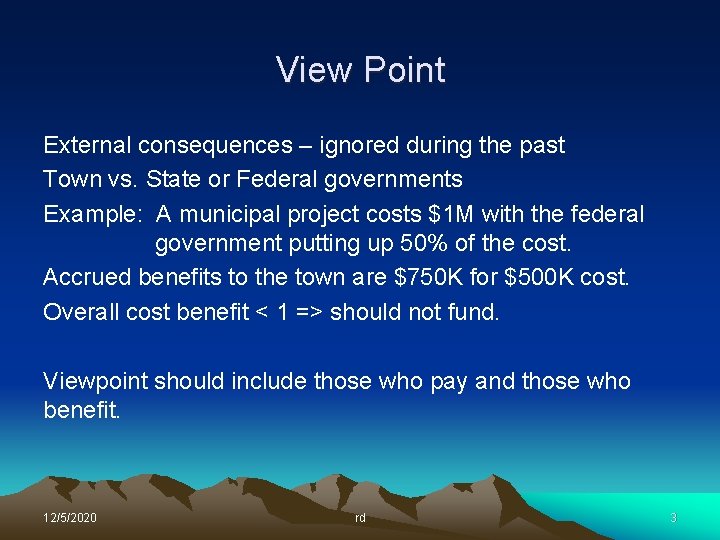 View Point

External consequences – ignored during the past

Town vs. State or Federal governments

Example: A municipal project costs \$1M with the federal government putting up 50% of the cost.

Accrued benefits to the town are \$750K for \$500K cost.

Overall cost benefit < 1 => should not fund.

Viewpoint should include those who pay and those who benefit.

12/5/2020

rd

3